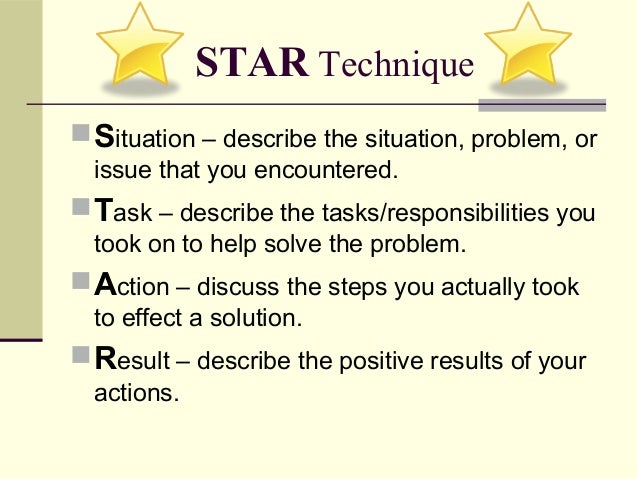 STAR Technique

Situation – describe the situation, problem, or issue that you encountered.

Task – describe the tasks/responsibilities you took on to help solve the problem.

Action – discuss the steps you actually took to effect a solution.

Result – describe the positive results of your actions.